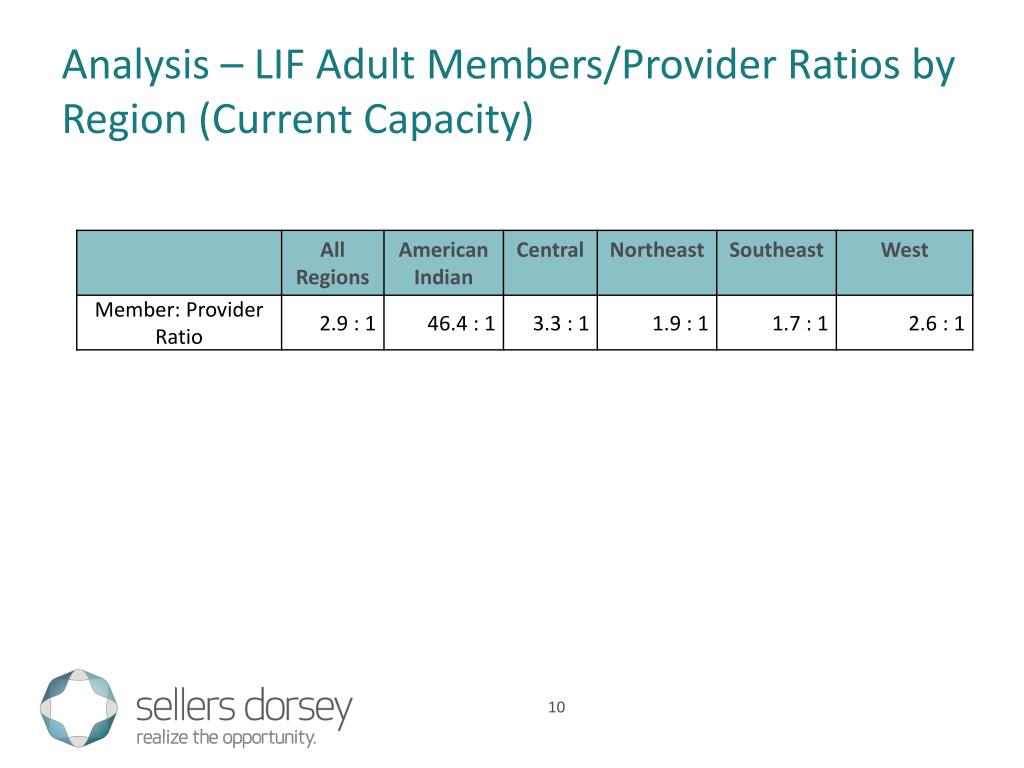 Analysis – LIF Adult Members/Provider Ratios by Region (Current Capacity)

| | All Regions | American Indian | Central | Northeast | Southeast | West |
|---|---|---|---|---|---|---|
| Member: Provider Ratio | 2.9 : 1 | 46.4 : 1 | 3.3 : 1 | 1.9 : 1 | 1.7 : 1 | 2.6 : 1 |

sellers dorsey
realize the opportunity.

10